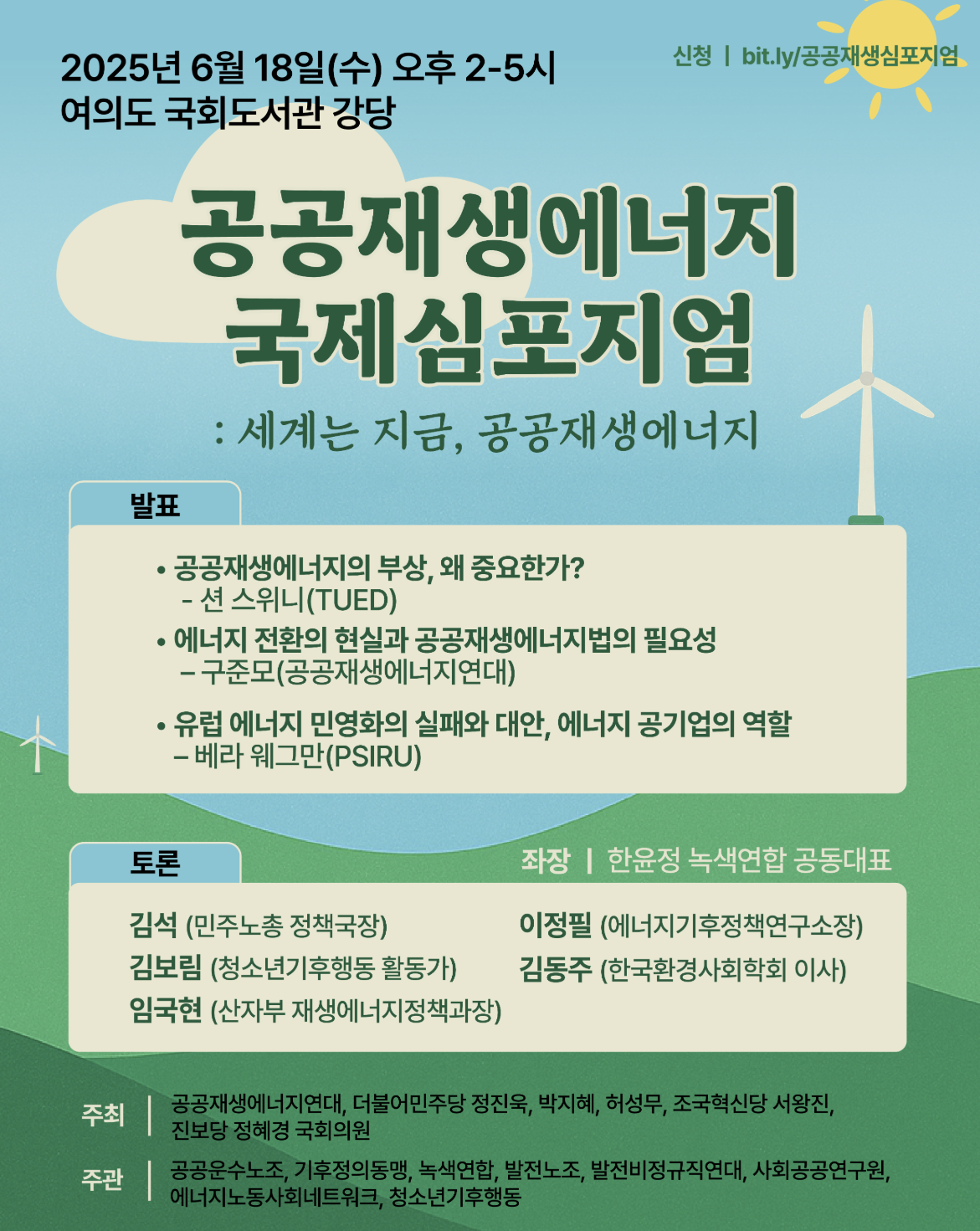 2025년 6월 18일(수) 오후 2-5시
여의도 국회도서관 강당

신청 | bit.ly/공공재생심포지엄

공공재생에너지
국제심포지엄

: 세계는 지금, 공공재생에너지

발표

• 공공재생에너지의 부상, 왜 중요한가?
- 션 스위니(TUED)

• 에너지 전환의 현실과 공공재생에너지법의 필요성
– 구준모(공공재생에너지연대)

• 유럽 에너지 민영화의 실패와 대안, 에너지 공기업의 역할
– 베라 웨그만(PSIRU)

토론

좌장 | 한윤정 녹색연합 공동대표

김석 (민주노총 정책국장)
김보림 (청소년기후행동 활동가)
임국현 (산자부 재생에너지정책과장)
이정필 (에너지기후정책연구소장)
김동주 (한국환경사회학회 이사)

주최 | 공공재생에너지연대, 더불어민주당 정진욱, 박지혜, 허성무, 조국혁신당 서왕진, 진보당 정혜경 국회의원

주관 | 공공운수노조, 기후정의동맹, 녹색연합, 발전노조, 발전비정규직연대, 사회공공연구원, 에너지노동사회네트워크, 청소년기후행동